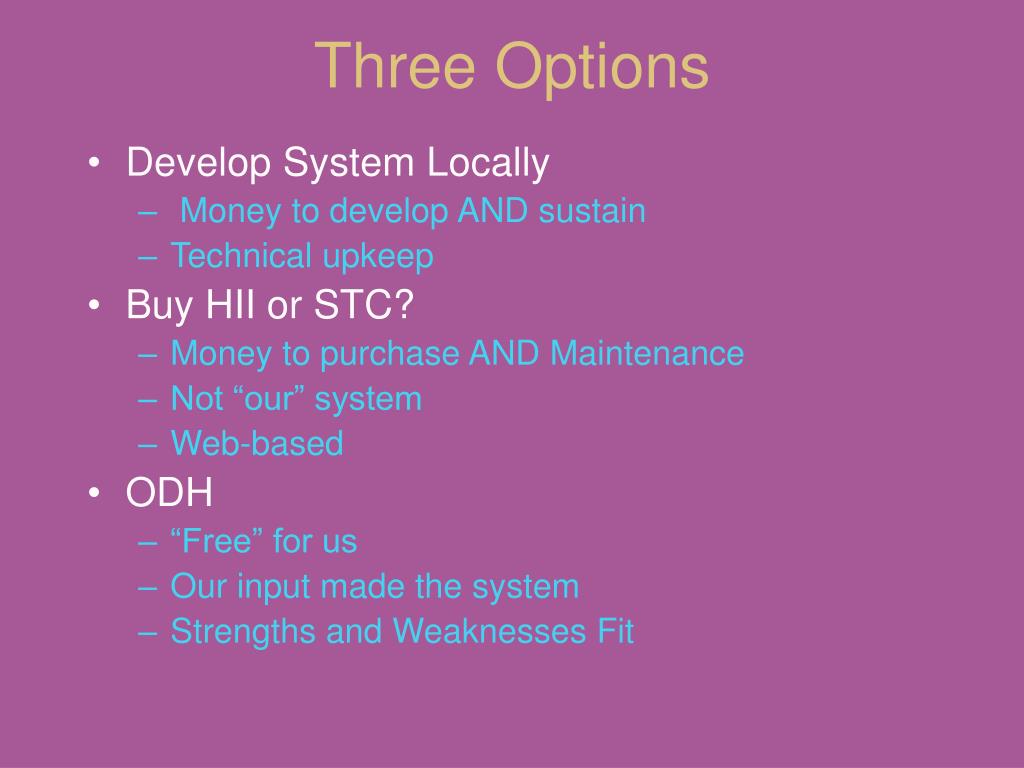 Three Options

• Develop System Locally
– Money to develop AND sustain
– Technical upkeep
• Buy HII or STC?
– Money to purchase AND Maintenance
– Not “our” system
– Web-based
• ODH
– “Free” for us
– Our input made the system
– Strengths and Weaknesses Fit